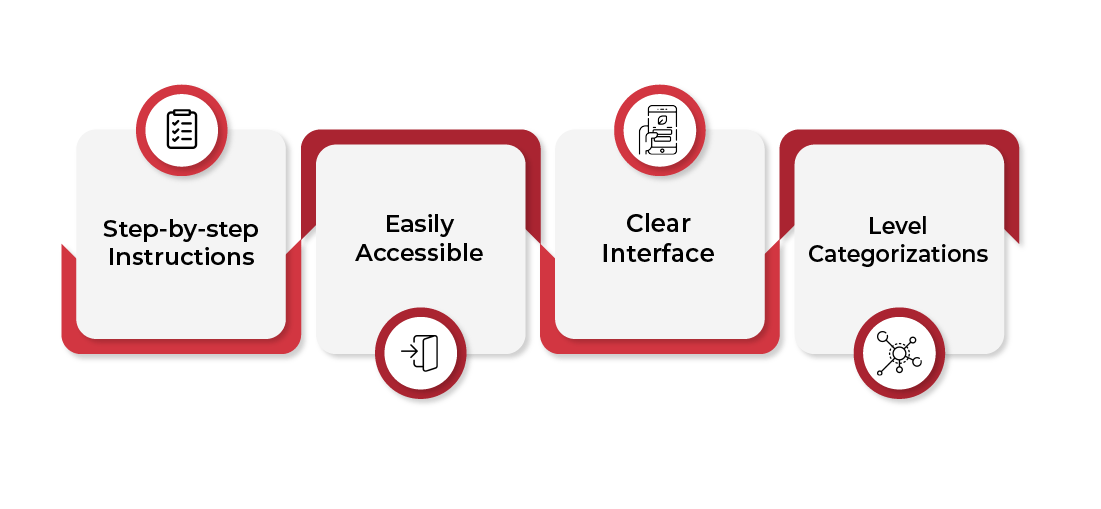 Step-by-step Instructions

Easily Accessible

Clear Interface

Level Categorizations